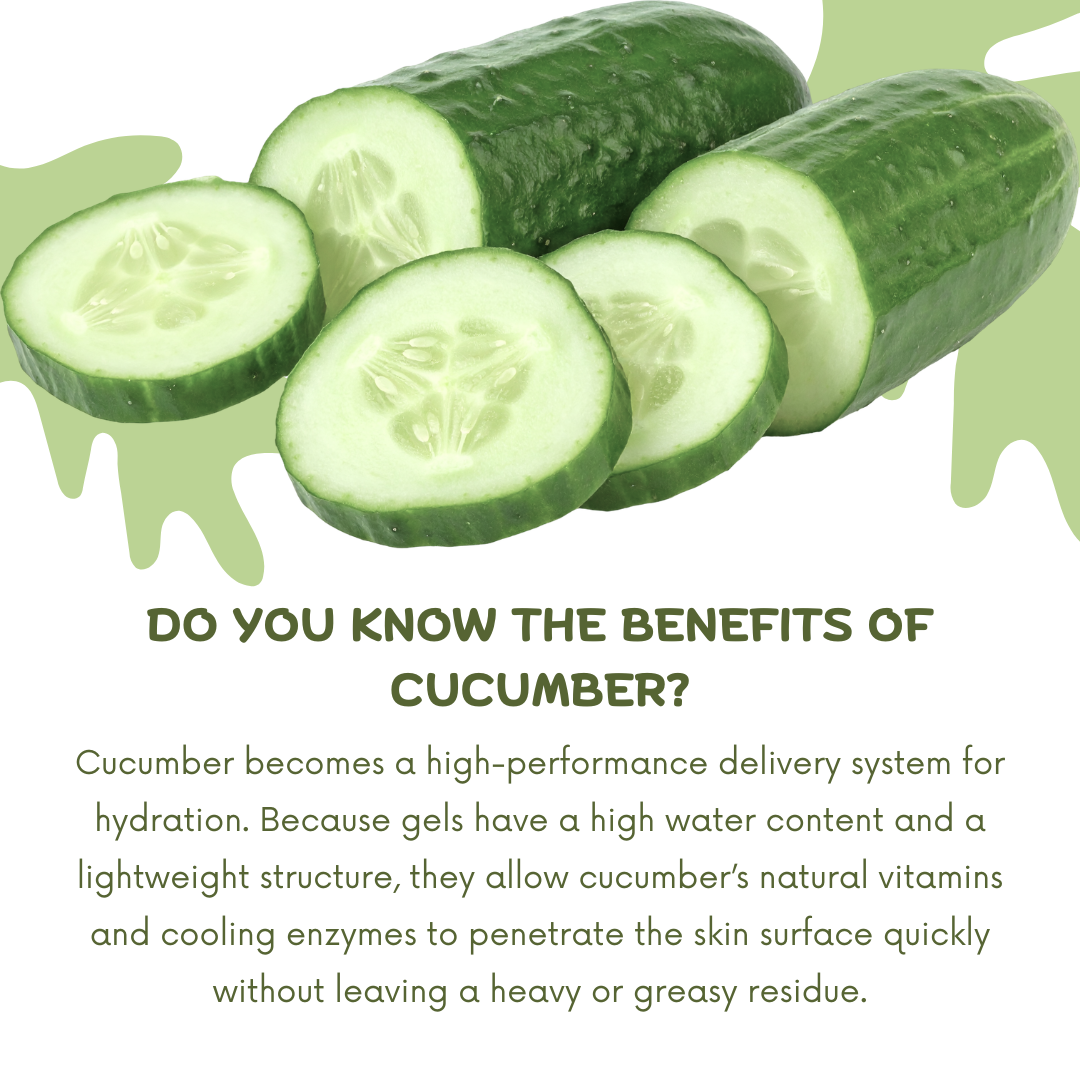 DO YOU KNOW THE BENEFITS OF CUCUMBER?

Cucumber becomes a high-performance delivery system for hydration. Because gels have a high water content and a lightweight structure, they allow cucumber's natural vitamins and cooling enzymes to penetrate the skin surface quickly without leaving a heavy or greasy residue.